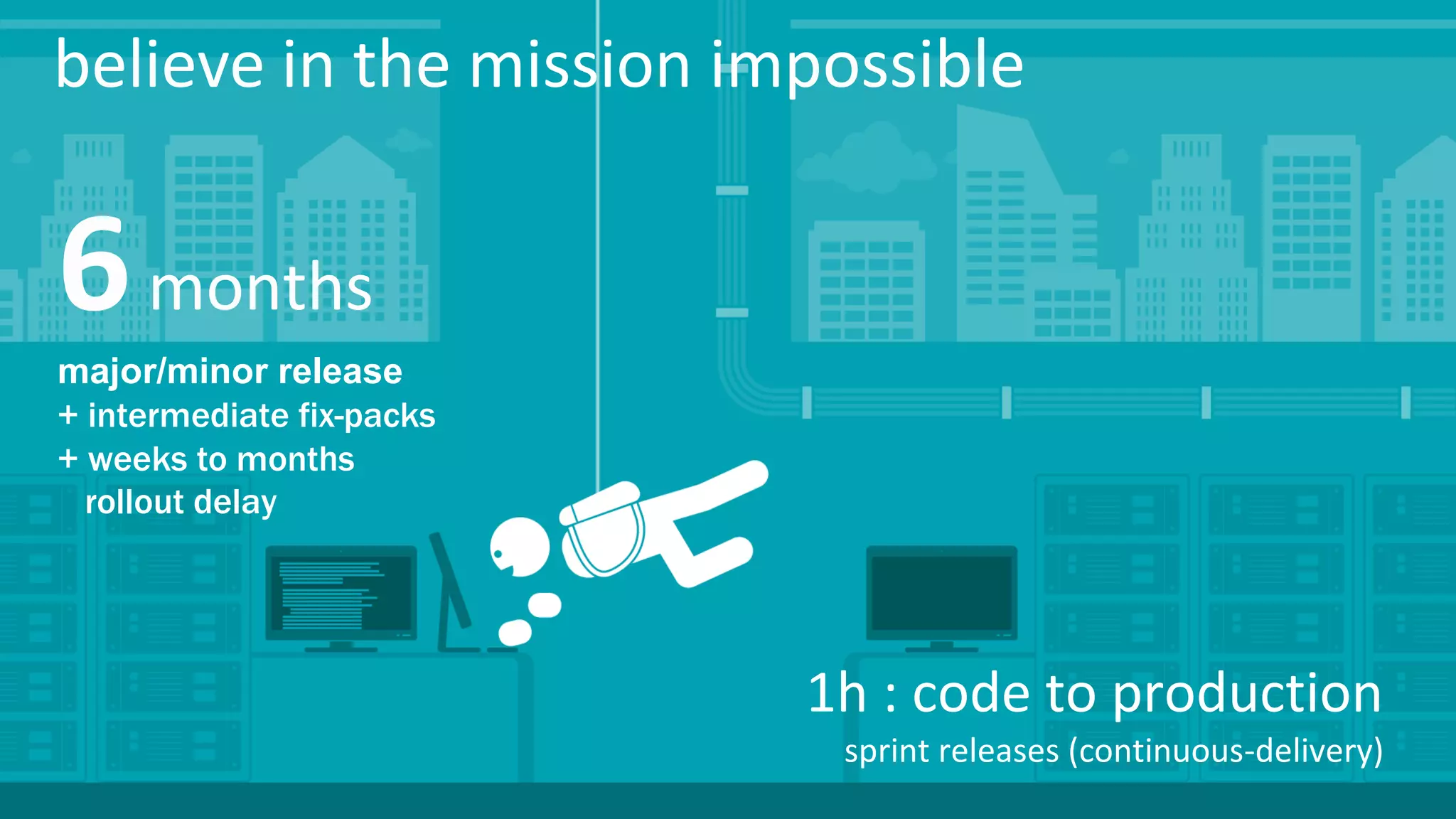 believe in the mission impossible

6 months

major/minor release
+ intermediate fix-packs
+ weeks to months rollout delay

1h : code to production
sprint releases (continuous-delivery)